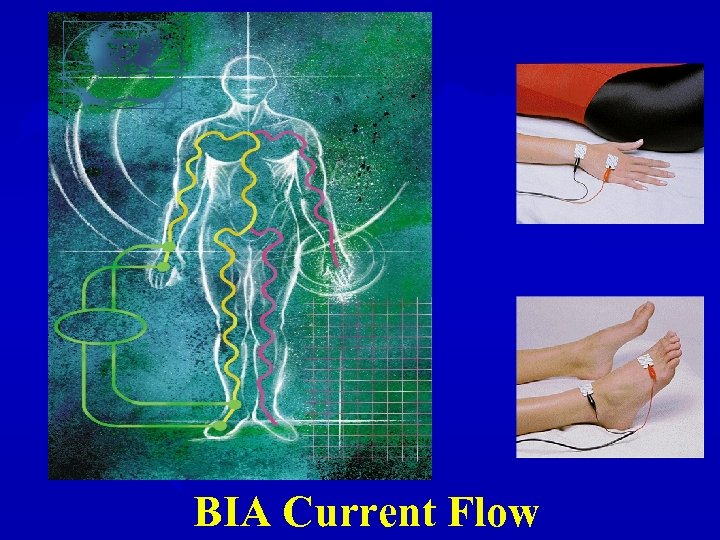 BIA Current Flow